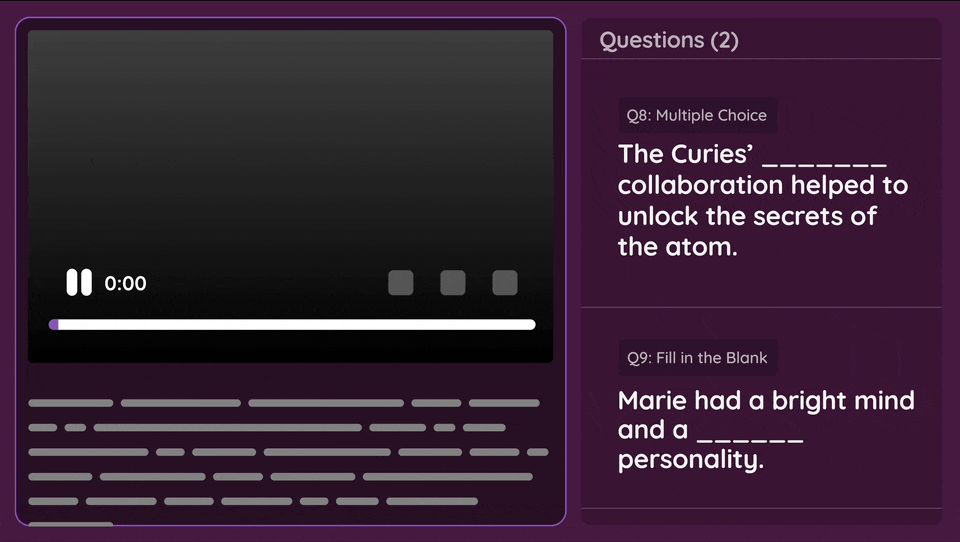 0:00

Questions (2)

Q8: Multiple Choice

The Curies' _______ collaboration helped to unlock the secrets of the atom.

Q9: Fill in the Blank

Marie had a bright mind and a ______ personality.